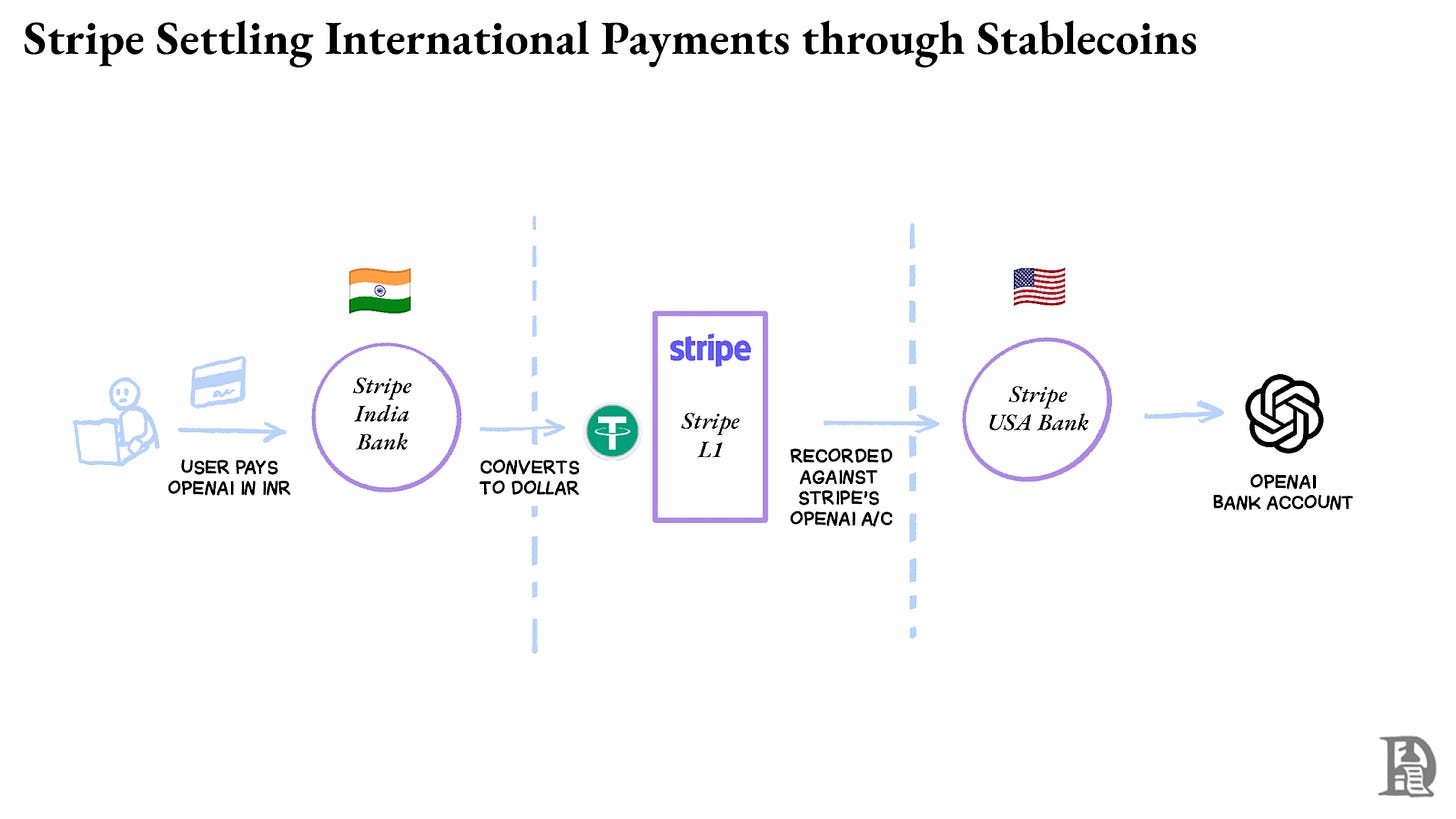 Stripe Settling International Payments through Stablecoins

USER PAYS OPENAI IN INR

Stripe India Bank

CONVERTS TO DOLLAR

stripe

Stripe L1

RECORDED AGAINST STRIPE'S OPENAI A/C

Stripe USA Bank

OPENAI BANK ACCOUNT